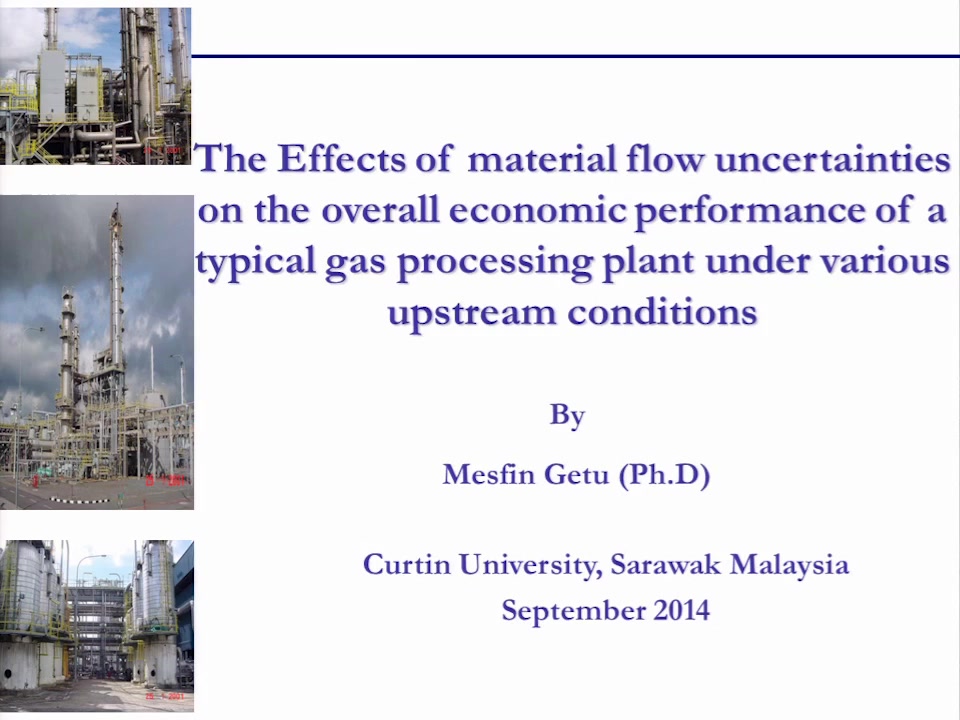 The Effects of material flow uncertainties on the overall economic performance of a typical gas processing plant under various upstream conditions

By

Mesfin Getu (Ph.D)

Curtin University, Sarawak Malaysia
September 2014